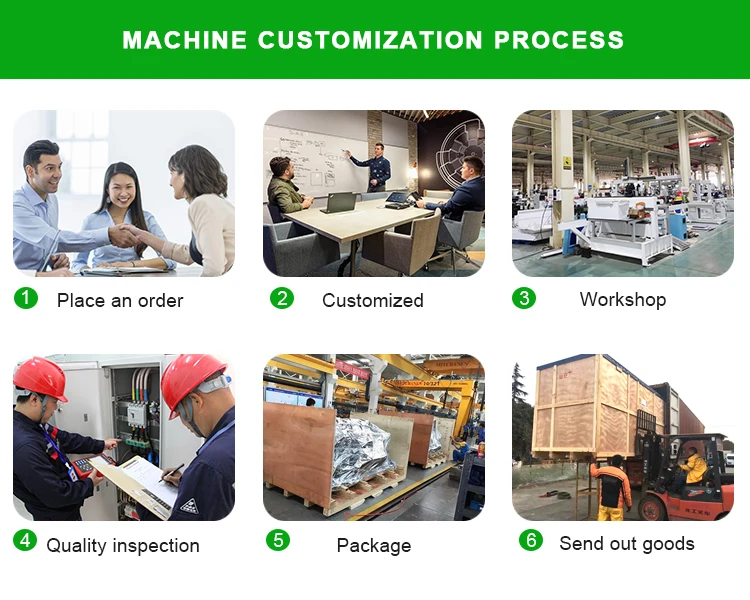 MACHINE CUSTOMIZATION PROCESS

1 Place an order

2 Customized

3 Workshop

4 Quality inspection

5 Package

6 Send out goods